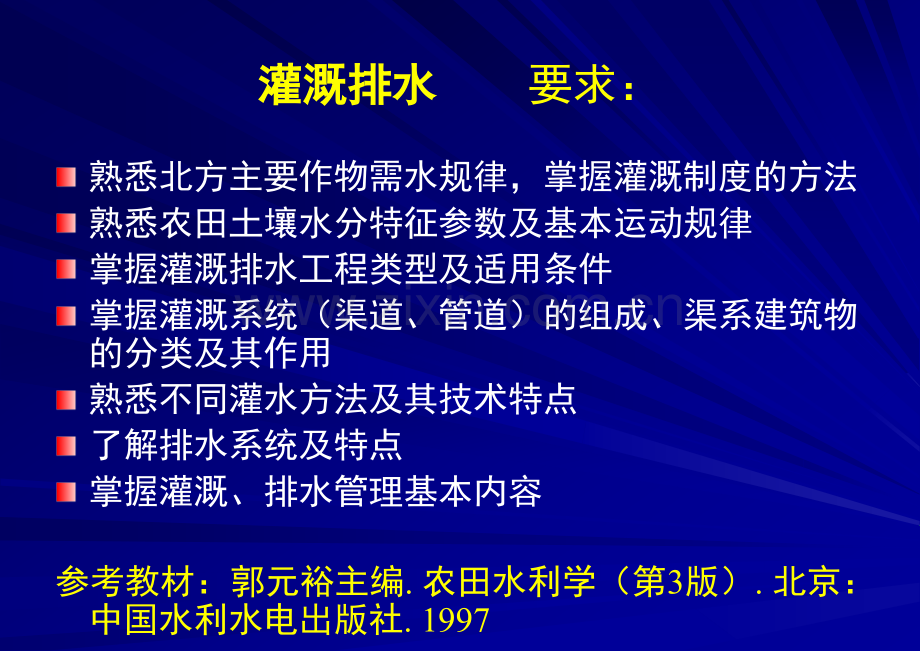 灌溉排水　　要求：

熟悉北方主要作物需水规律，掌握灌溉制度的方法

熟悉农田土壤水分特征参数及基本运动规律

掌握灌溉排水工程类型及适用条件

掌握灌溉系统（渠道、管道）的组成、渠系建筑物的分类及其作用

熟悉不同灌水方法及其技术特点

了解排水系统及特点

掌握灌溉、排水管理基本内容

参考教材：郭元裕主编. 农田水利学（第3版）. 北京：中国水利水电出版社. 1997